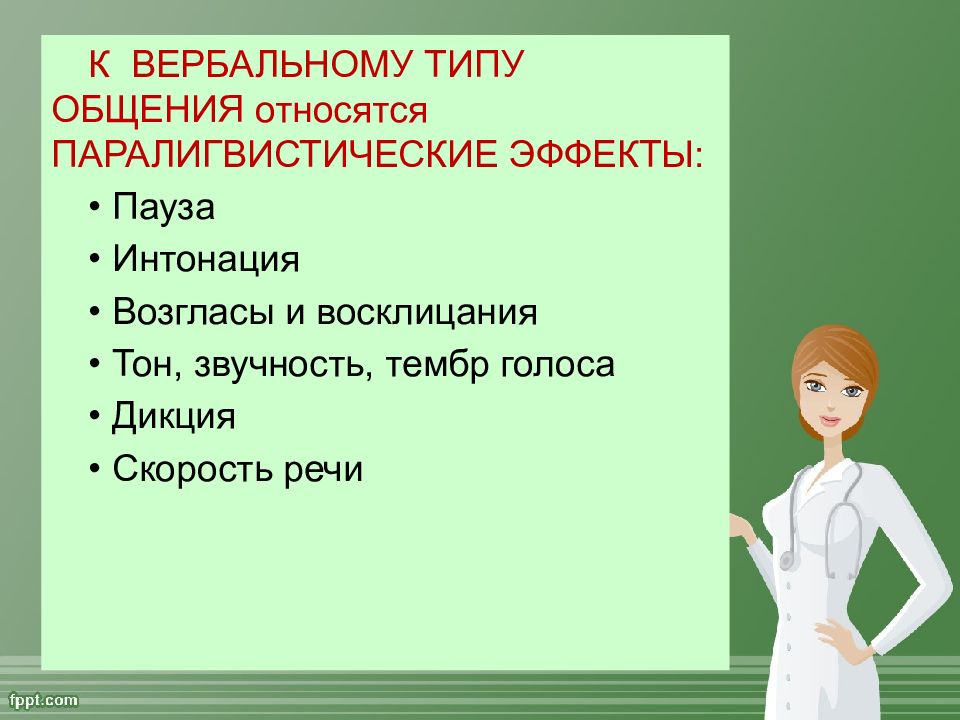 К ВЕРБАЛЬНОМУ ТИПУ ОБЩЕНИЯ относятся ПАРАЛИГВИСТИЧЕСКИЕ ЭФФЕКТЫ:

• Пауза
• Интонация
• Возгласы и восклицания
• Тон, звучность, тембр голоса
• Дикция
• Скорость речи

fppt.com